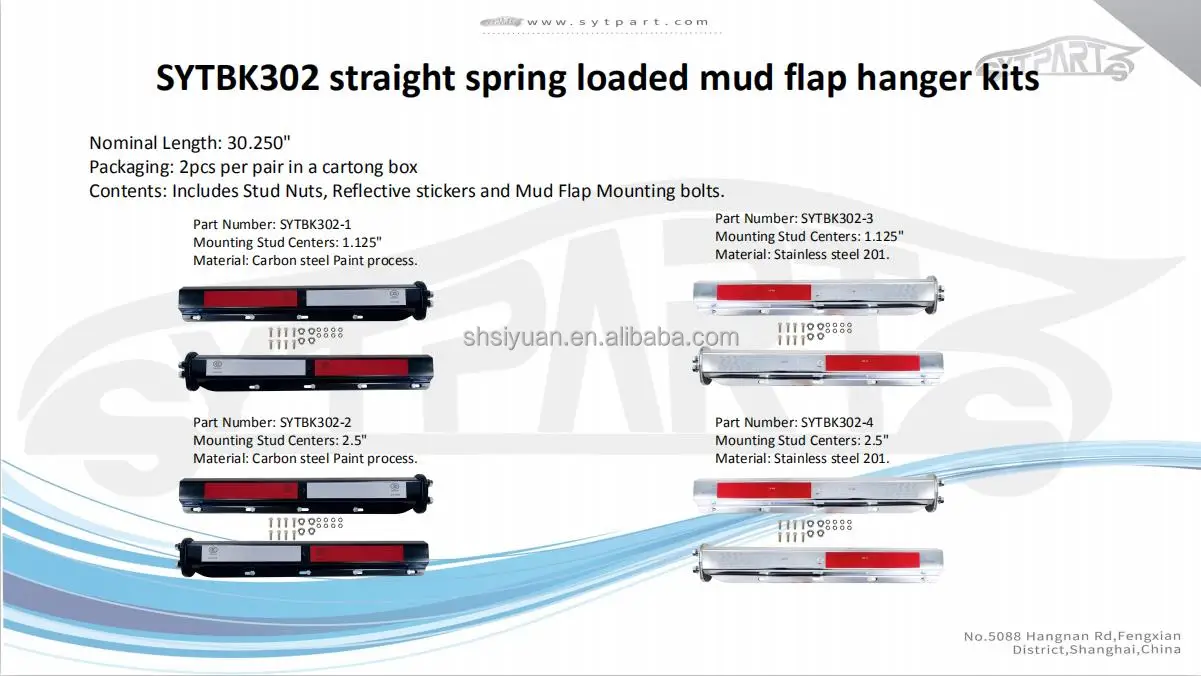 www.sytpart.com

SYTPART

SYTBK302 straight spring loaded mud flap hanger kits

Nominal Length: 30.250"
Packaging: 2pcs per pair in a cartong box
Contents: Includes Stud Nuts, Reflective stickers and Mud Flap Mounting bolts.

Part Number: SYTBK302-1
Mounting Stud Centers: 1.125"
Material: Carbon steel Paint process.

Part Number: SYTBK302-2
Mounting Stud Centers: 2.5"
Material: Carbon steel Paint process.

Part Number: SYTBK302-3
Mounting Stud Centers: 1.125"
Material: Stainless steel 201.

Part Number: SYTBK302-4
Mounting Stud Centers: 2.5"
Material: Stainless steel 201.

shsiyuan.en.alibaba.com

SYTPART

No.5088 Hangnan Rd,Fengxian District,Shanghai,China